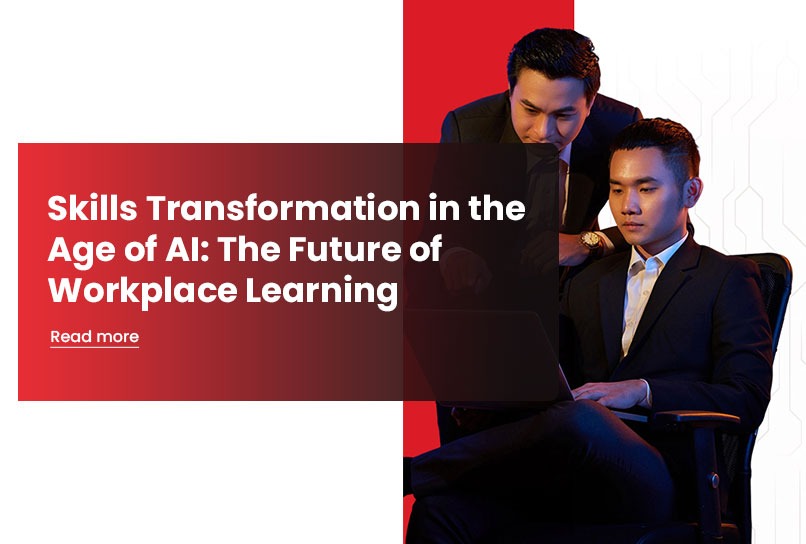 Skills Transformation in the Age of AI: The Future of Workplace Learning

Read more